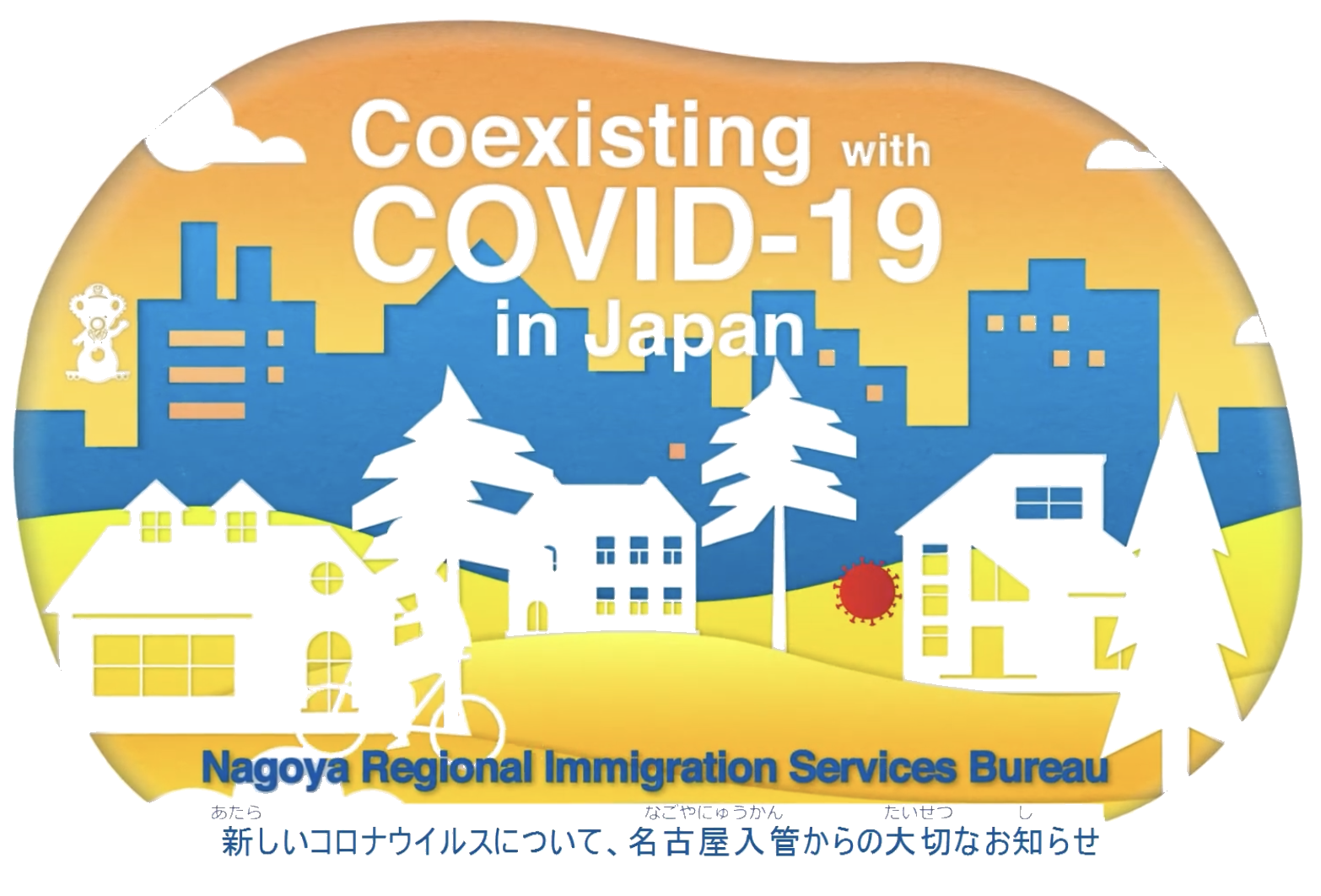 Coexisting with COVID-19 in Japan

Nagoya Regional Immigration Services Bureau

あたら　なごやにゅうかん　たいせつ　し
新しいコロナウイルスについて、名古屋入管からの大切なお知らせ